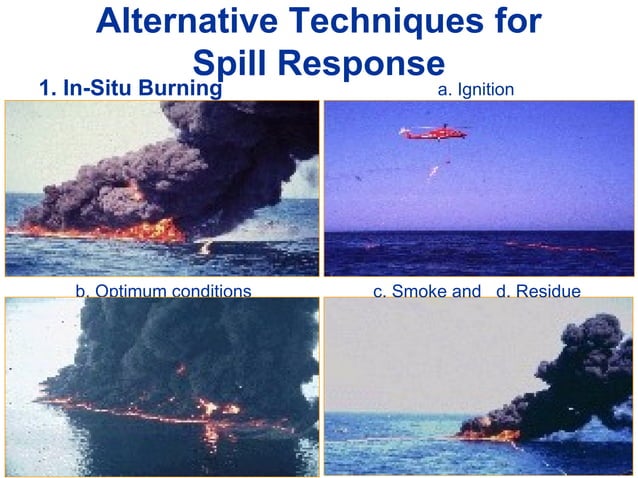 Alternative Techniques for Spill Response

1. In-Situ Burning

a. Ignition

b. Optimum conditions

c. Smoke and d. Residue